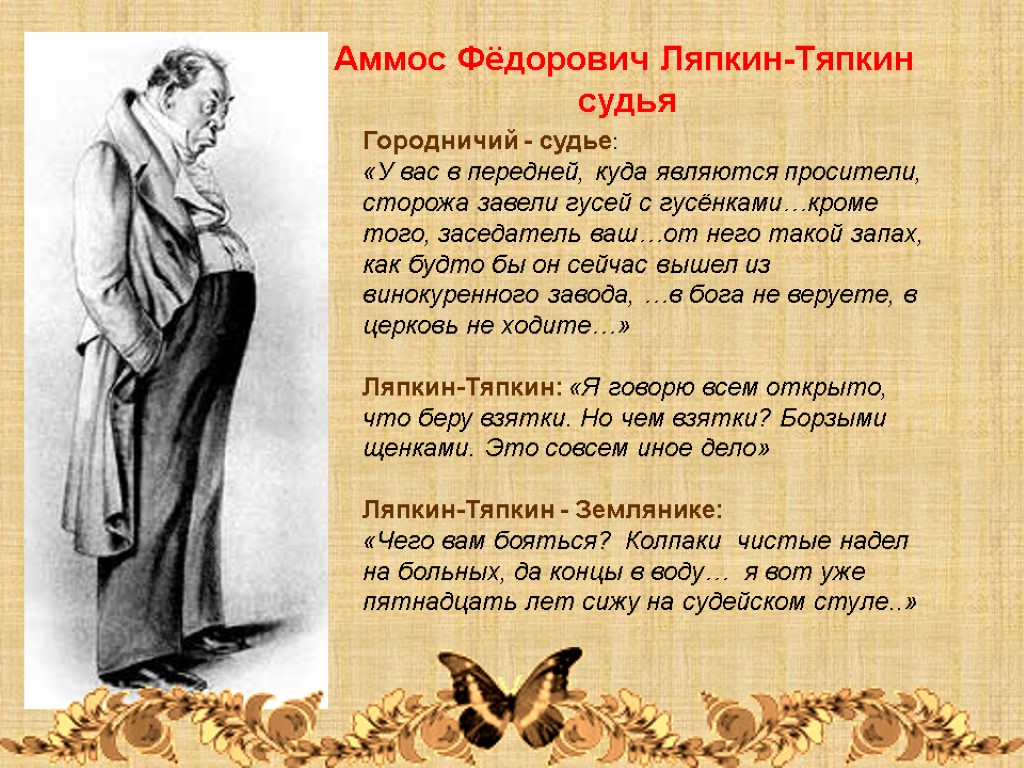 Аммос Фёдорович Ляпкин-Тяпкин судья

Городничий - судье:
«У вас в передней, куда являются просители, сторожа завели гусей с гусёнками…кроме того, заседатель ваш…от него такой запах, как будто бы он сейчас вышел из винокуренного завода, …в бога не веруете, в церковь не ходите…»

Ляпкин-Тяпкин: «Я говорю всем открыто, что беру взятки. Но чем взятки? Борзыми щенками. Это совсем иное дело»

Ляпкин-Тяпкин - Землянике:
«Чего вам бояться? Колпаки чистые надел на больных, да концы в воду… я вот уже пятнадцать лет сижу на судейском стуле..»